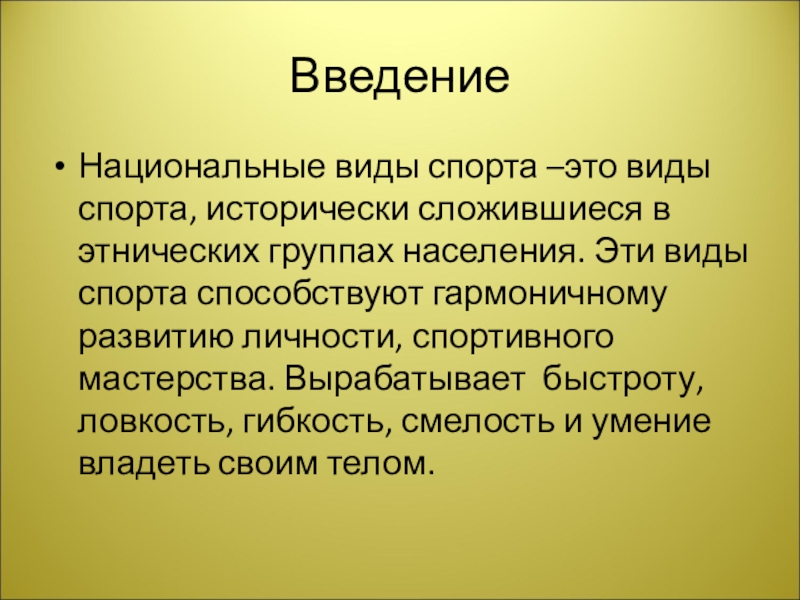 Введение

• Национальные виды спорта –это виды спорта, исторически сложившиеся в этнических группах населения. Эти виды спорта способствуют гармоничному развитию личности, спортивного мастерства. Вырабатывает  быстроту, ловкость, гибкость, смелость и умение владеть своим телом.